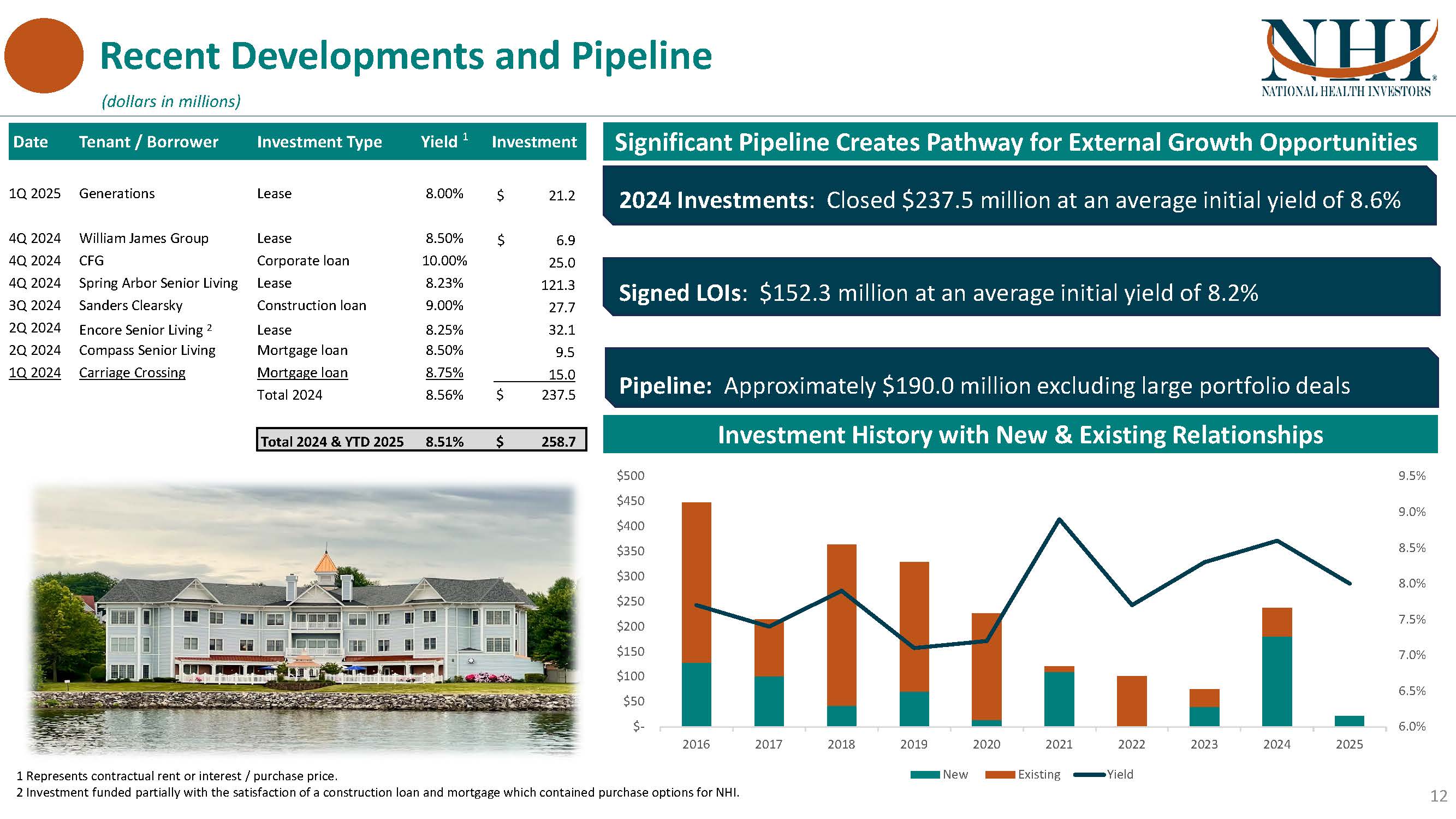 Recent Developments and Pipeline

(dollars in millions)

NHI
NATIONAL HEALTH INVESTORS

| Date | Tenant / Borrower | Investment Type | Yield $^1$ | Investment |
|---|---|---|---|---|
| 1Q 2025 | Generations | Lease | 8.00% | $ 21.2 |
| 4Q 2024 | William James Group | Lease | 8.50% | $ 6.9 |
| 4Q 2024 | CFG | Corporate loan | 10.00% | 25.0 |
| 4Q 2024 | Spring Arbor Senior Living | Lease | 8.23% | 121.3 |
| 3Q 2024 | Sanders Clearsky | Construction loan | 9.00% | 27.7 |
| 2Q 2024 | Encore Senior Living $^2$ | Lease | 8.25% | 32.1 |
| 2Q 2024 | Compass Senior Living | Mortgage loan | 8.50% | 9.5 |
| 1Q 2024 | Carriage Crossing | Mortgage loan | 8.75% | 15.0 |
| | | Total 2024 | 8.56% | $ 237.5 |
| | | Total 2024 & YTD 2025 | 8.51% | $ 258.7 |

Significant Pipeline Creates Pathway for External Growth Opportunities

2024 Investments: Closed $237.5 million at an average initial yield of 8.6%

Signed LOIs: $152.3 million at an average initial yield of 8.2%

Pipeline: Approximately $190.0 million excluding large portfolio deals

Investment History with New & Existing Relationships

$500
$450
$400
$350
$300
$250
$200
$150
$100
$50
$-

9.5%
9.0%
8.5%
8.0%
7.5%
7.0%
6.5%
6.0%

2016 2017 2018 2019 2020 2021 2022 2023 2024 2025

New Existing Yield

1 Represents contractual rent or interest / purchase price.
2 Investment funded partially with the satisfaction of a construction loan and mortgage which contained purchase options for NHI.

12